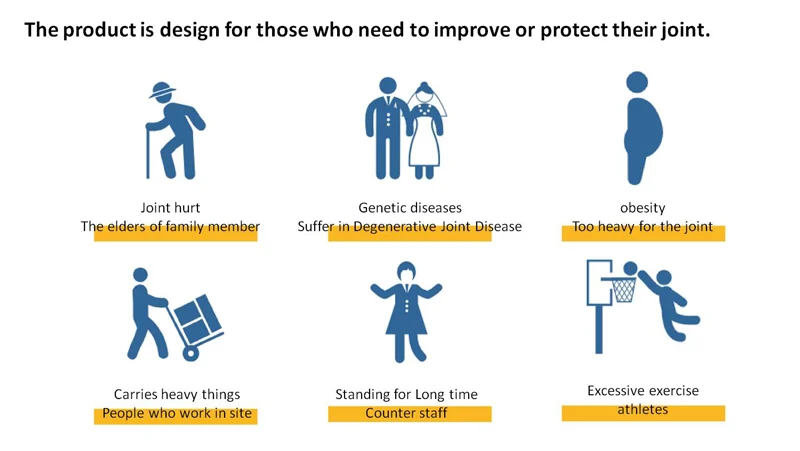 The product is design for those who need to improve or protect their joint.

Joint hurt
The elders of family member

Genetic diseases
Suffer in Degenerative Joint Disease

obesity
Too heavy for the joint

Carries heavy things
People who work in site

Standing for Long time
Counter staff

Excessive exercise
athletes